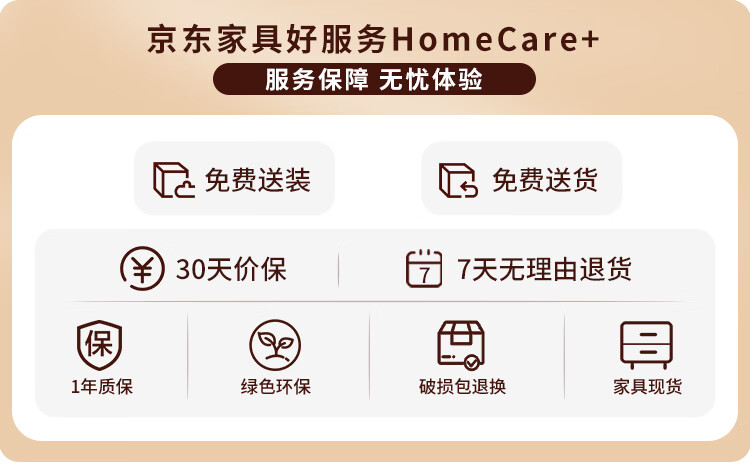 京东家具好服务HomeCare+

服务保障 无忧体验

免费送装

免费送货

¥ 30天价保

7 7天无理由退货

保 1年质保

绿色环保

破损包退换

家具现货